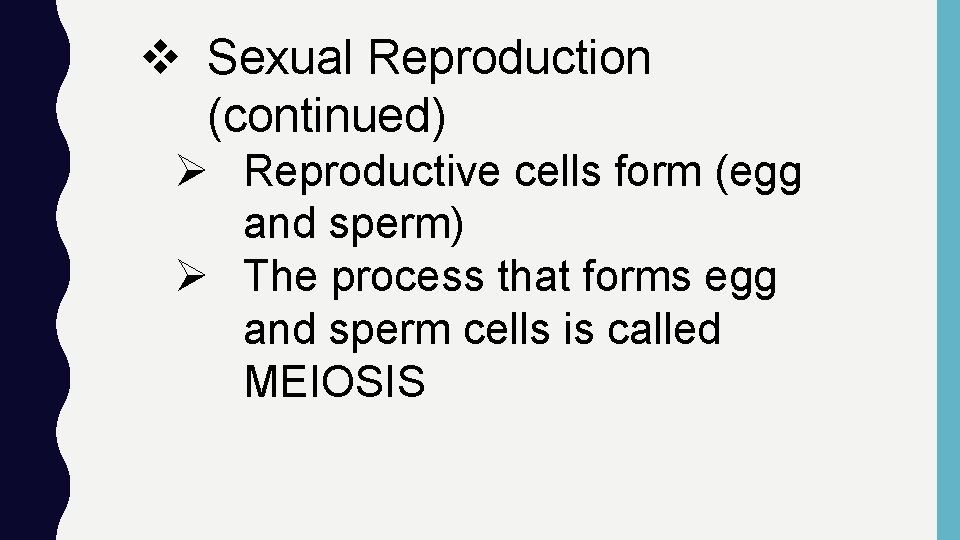 ❖ Sexual Reproduction (continued)

➢ Reproductive cells form (egg and sperm)

➢ The process that forms egg and sperm cells is called MEIOSIS